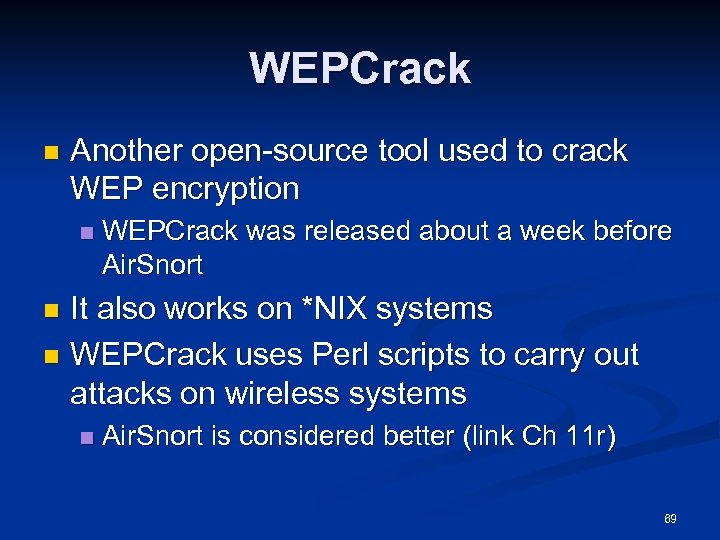 WEPCrack

Another open-source tool used to crack WEP encryption

WEPCrack was released about a week before AirSnort

It also works on *NIX systems

WEPCrack uses Perl scripts to carry out attacks on wireless systems

AirSnort is considered better (link Ch 11r)

69